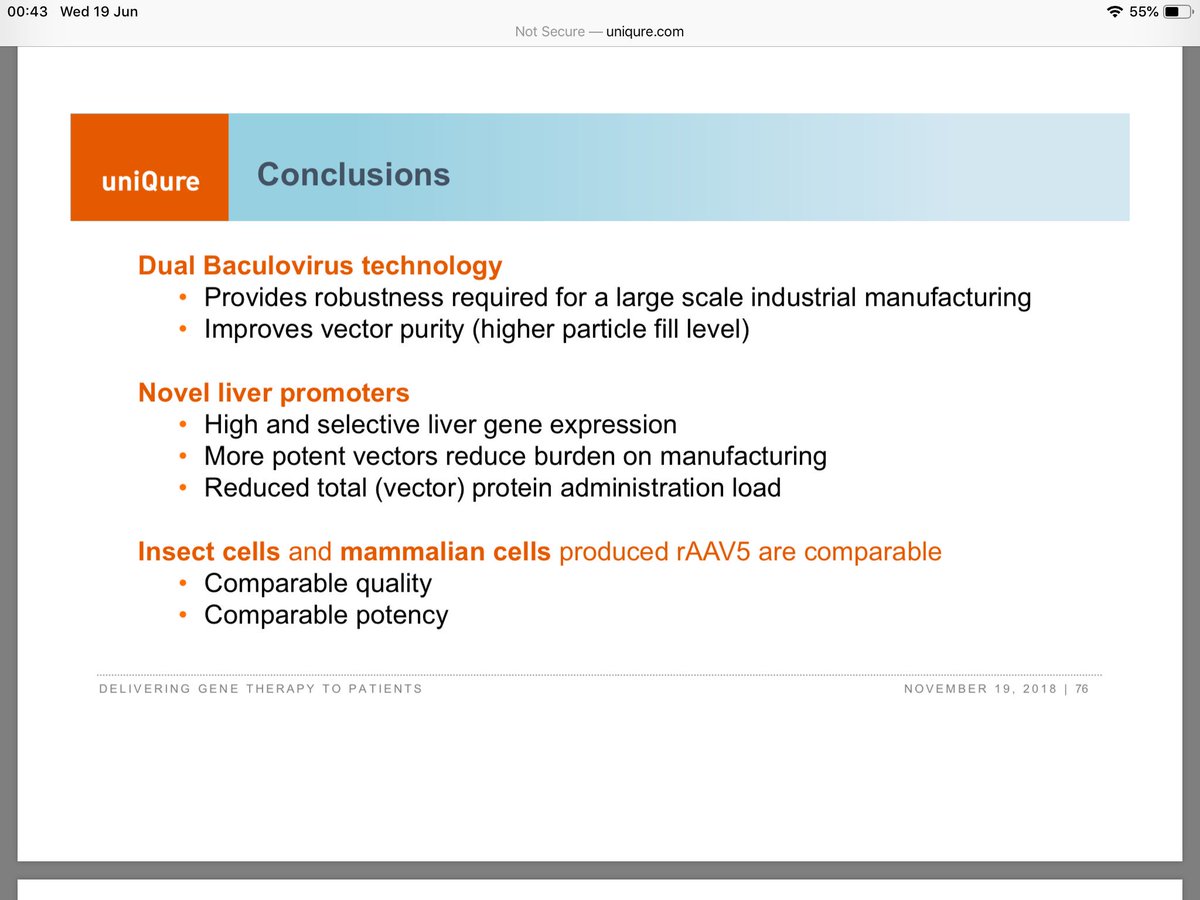 00:43 Wed 19 Jun
55%
Not Secure — uniqure.com

uniQure
Conclusions

Dual Baculovirus technology
• Provides robustness required for a large scale industrial manufacturing
• Improves vector purity (higher particle fill level)

Novel liver promoters
• High and selective liver gene expression
• More potent vectors reduce burden on manufacturing
• Reduced total (vector) protein administration load

Insect cells and mammalian cells produced rAAV5 are comparable
• Comparable quality
• Comparable potency

DELIVERING GENE THERAPY TO PATIENTS
NOVEMBER 19, 2018 | 76